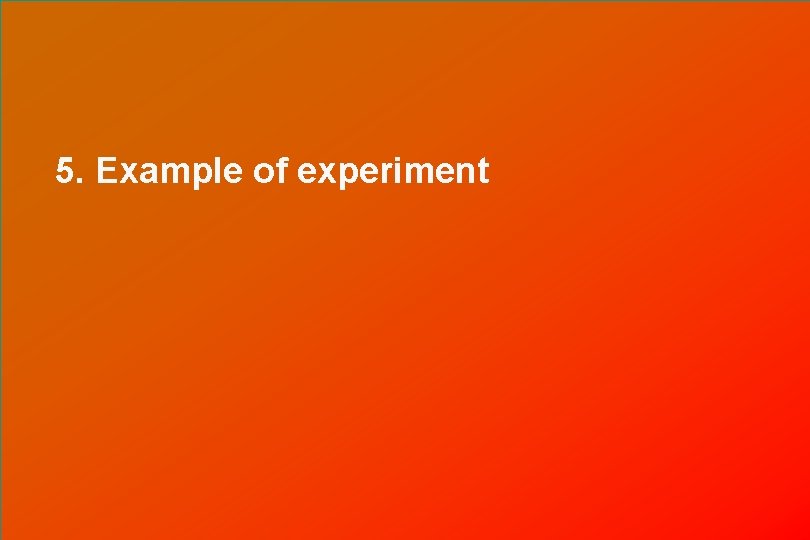 5. Example of experiment